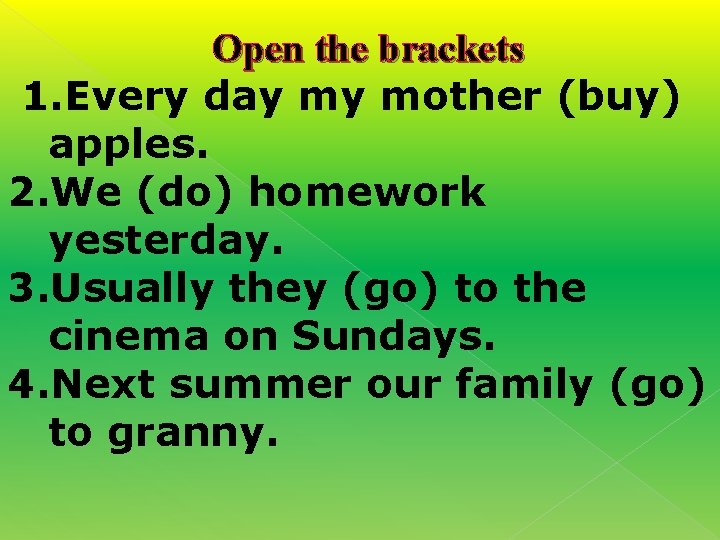 Open the brackets

1.Every day my mother (buy) apples.
2.We (do) homework yesterday.
3.Usually they (go) to the cinema on Sundays.
4.Next summer our family (go) to granny.